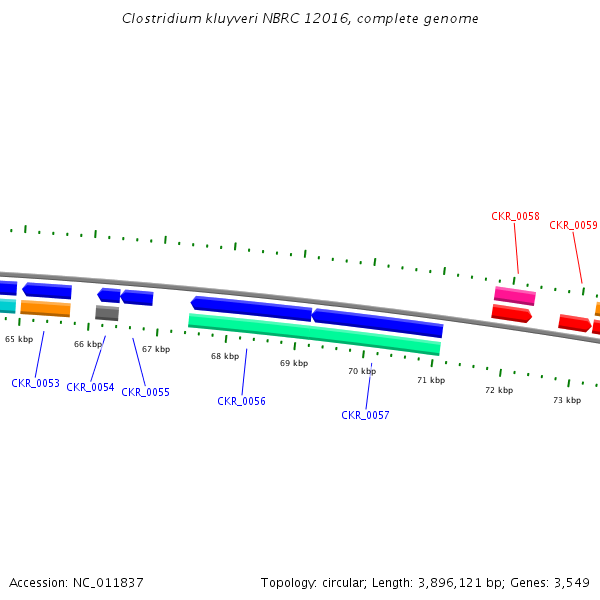 Clostridium kluyveri NBRC 12016, complete genome

CKR_0058
CKR_0059

65 kbp
66 kbp
67 kbp
68 kbp
69 kbp
70 kbp
71 kbp
72 kbp
73 kbp

CKR_0053
CKR_0054
CKR_0055
CKR_0056
CKR_0057

Accession: NC_011837

Topology: circular; Length: 3,896,121 bp; Genes: 3,549